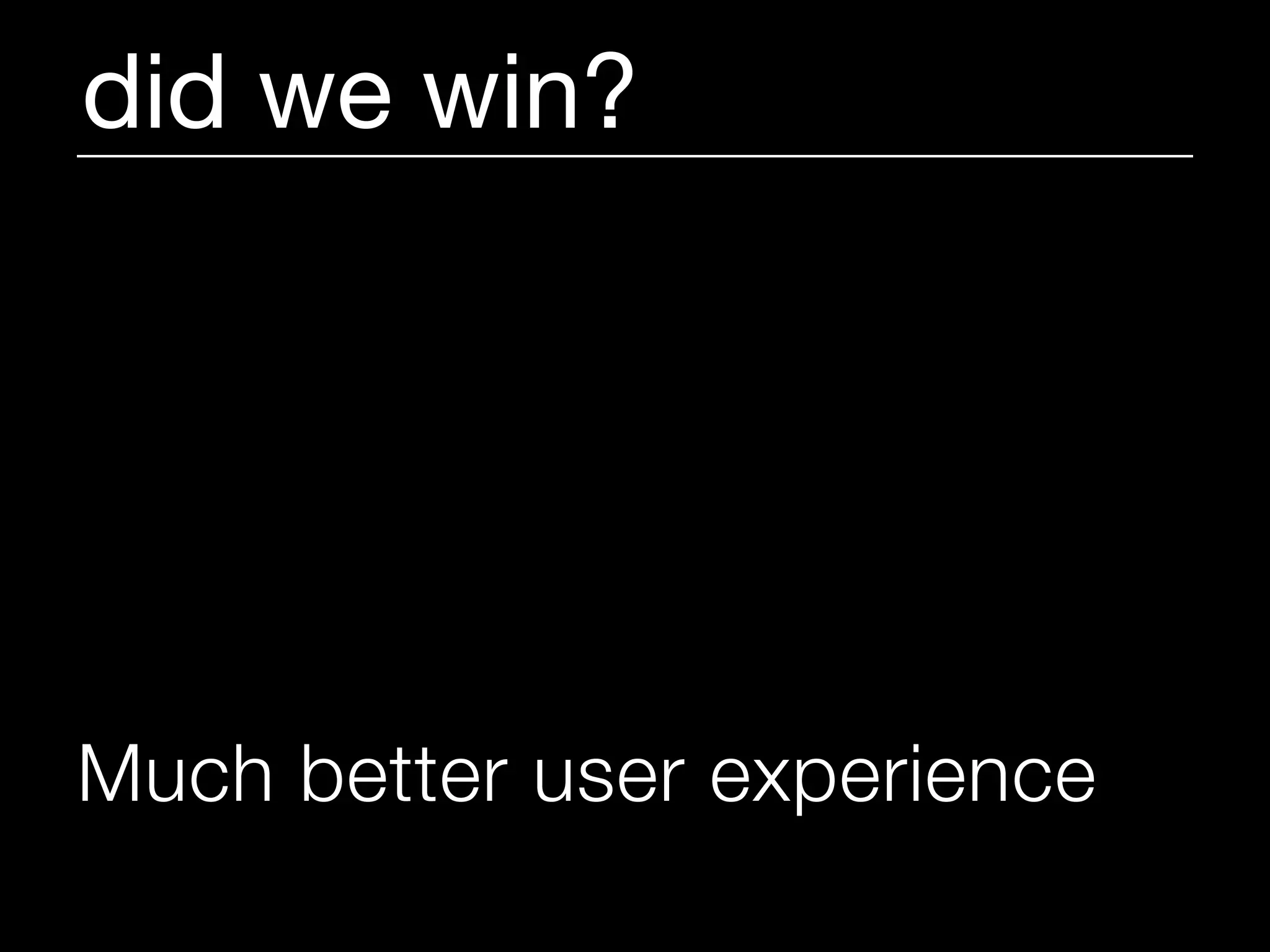 did we win?

Much better user experience